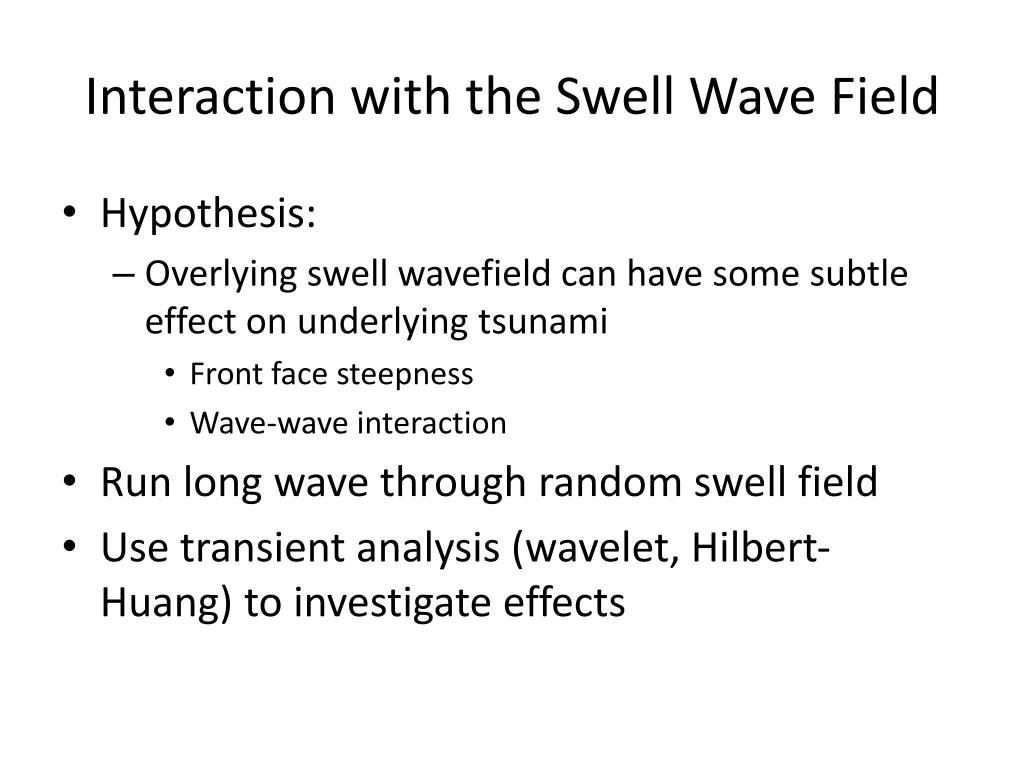 Interaction with the Swell Wave Field

• Hypothesis:
– Overlying swell wavefield can have some subtle effect on underlying tsunami
• Front face steepness
• Wave-wave interaction
• Run long wave through random swell field
• Use transient analysis (wavelet, Hilbert-Huang) to investigate effects